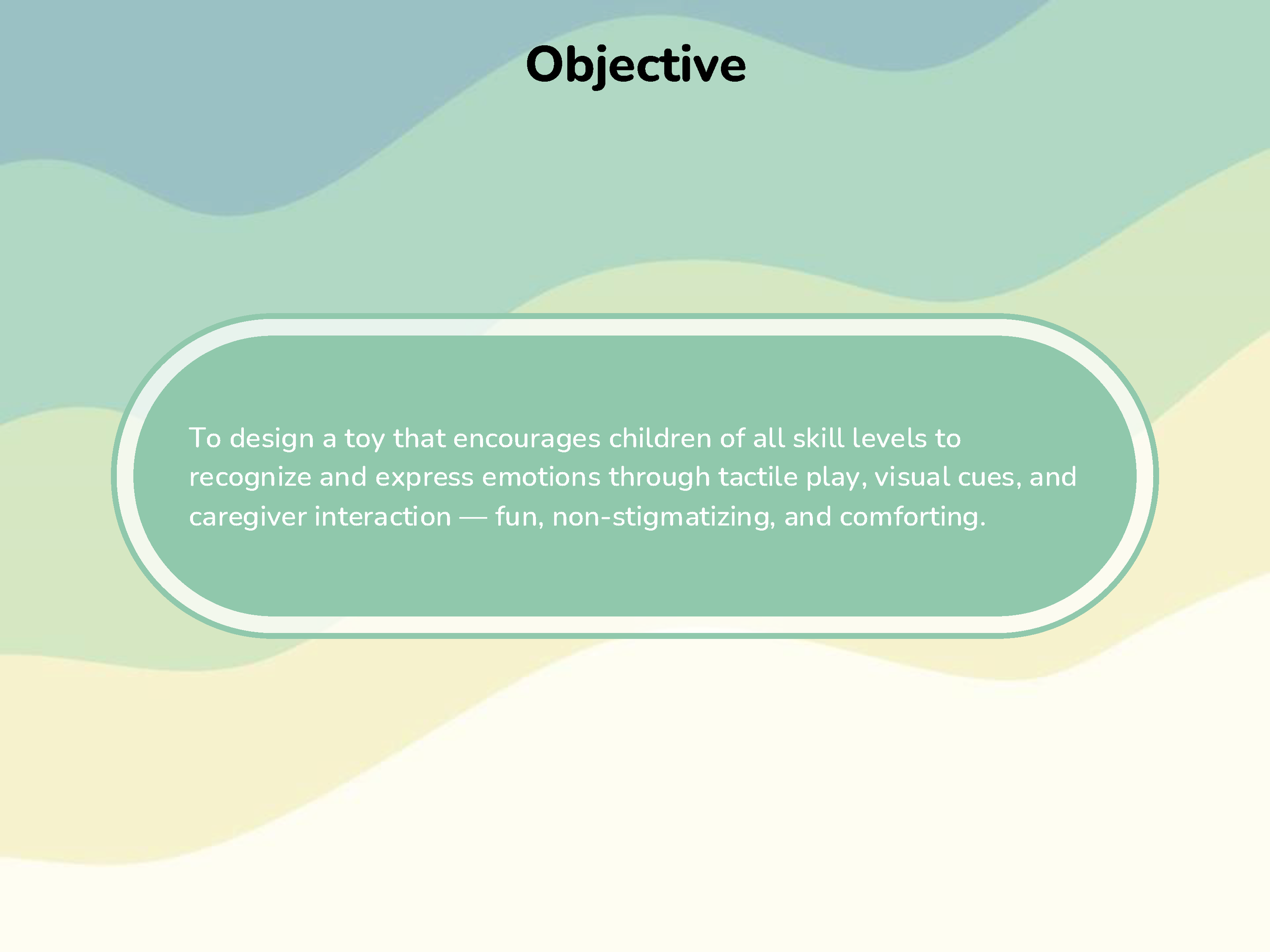 Objective

To design a toy that encourages children of all skill levels to recognize and express emotions through tactile play, visual cues, and caregiver interaction — fun, non-stigmatizing, and comforting.